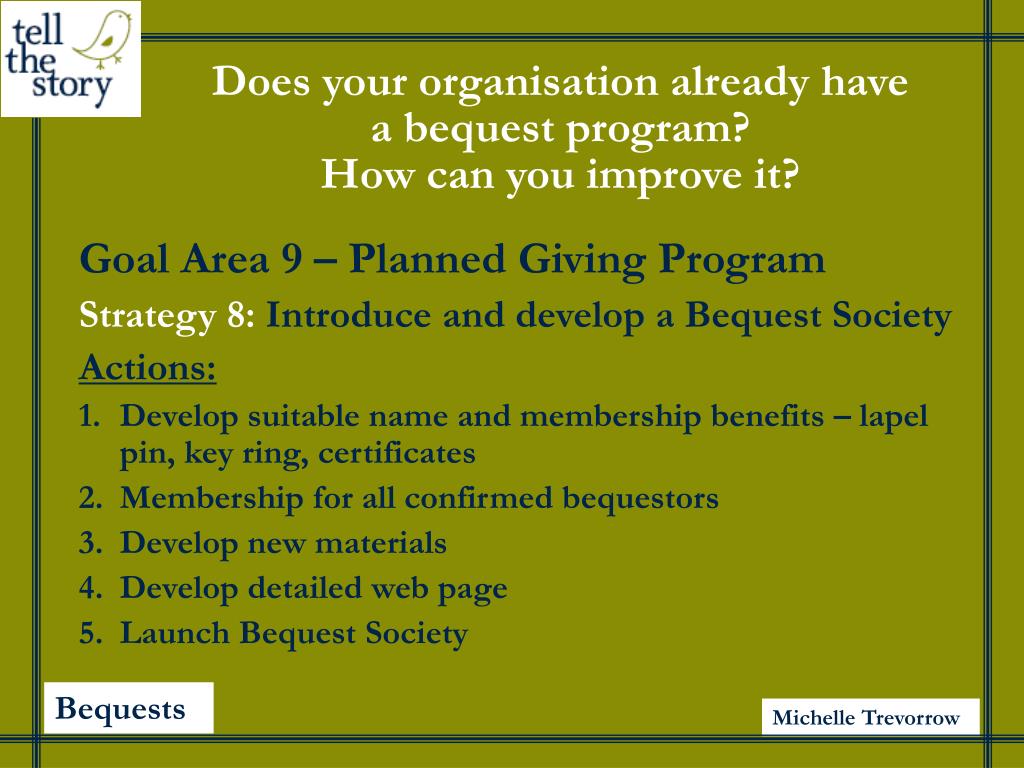 tell the story

Does your organisation already have a bequest program?
How can you improve it?

Goal Area 9 – Planned Giving Program

Strategy 8: Introduce and develop a Bequest Society

Actions:

1. Develop suitable name and membership benefits – lapel pin, key ring, certificates
2. Membership for all confirmed bequestors
3. Develop new materials
4. Develop detailed web page
5. Launch Bequest Society

Bequests

Michelle Trevorrow